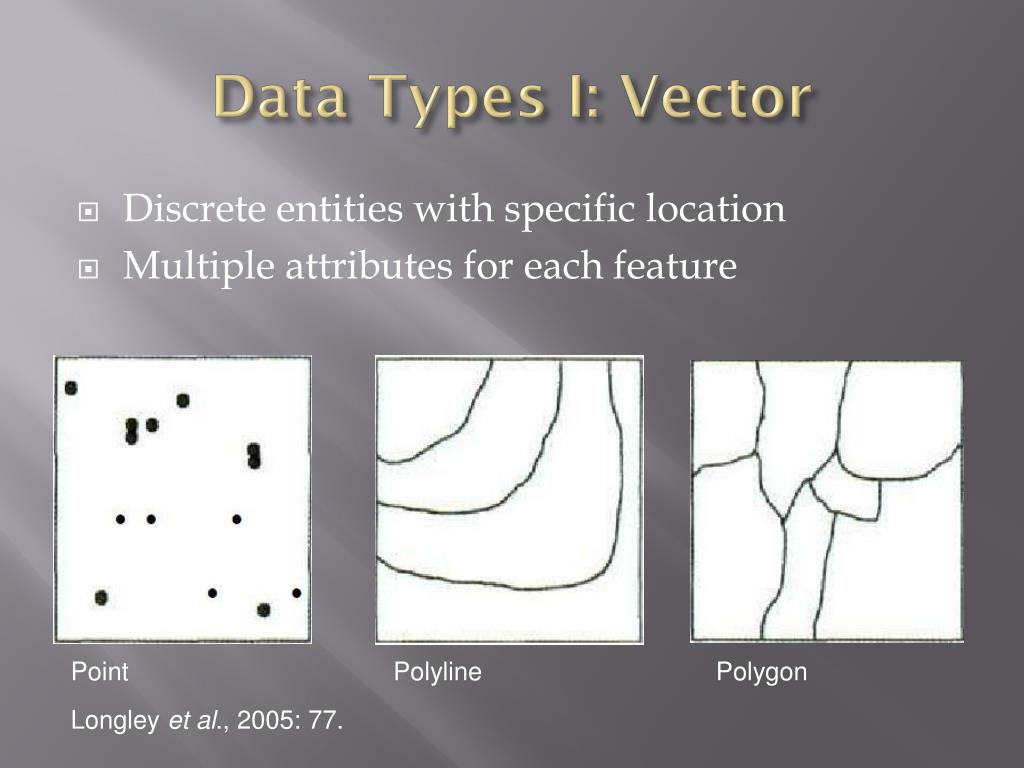 Data Types I: Vector

Discrete entities with specific location
Multiple attributes for each feature

Point

Polyline

Polygon

Longley et al., 2005: 77.